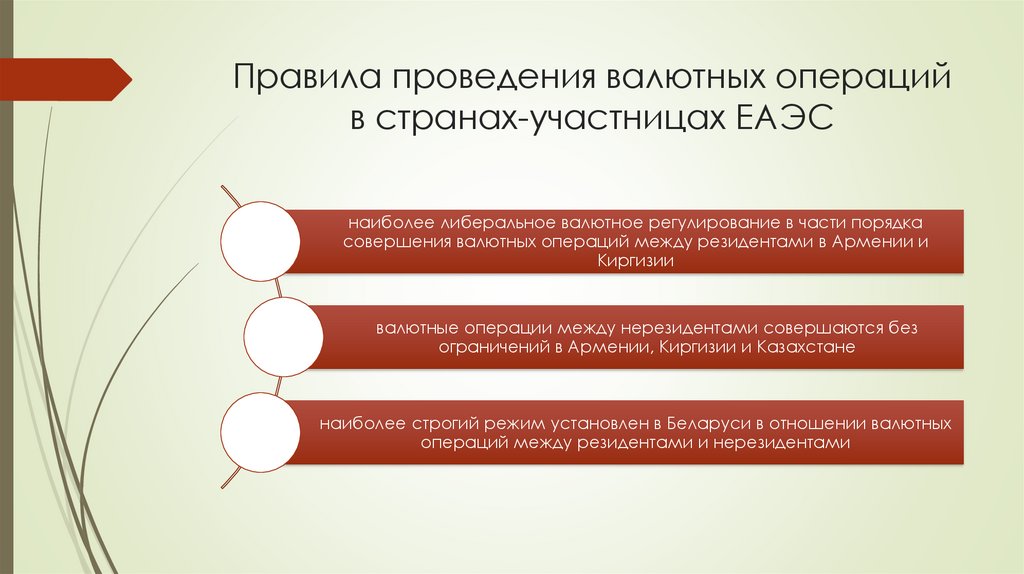 Правила проведения валютных операций в странах-участницах ЕАЭС

наиболее либеральное валютное регулирование в части порядка совершения валютных операций между резидентами в Армении и Киргизии

валютные операции между нерезидентами совершаются без ограничений в Армении, Киргизии и Казахстане

наиболее строгий режим установлен в Беларуси в отношении валютных операций между резидентами и нерезидентами